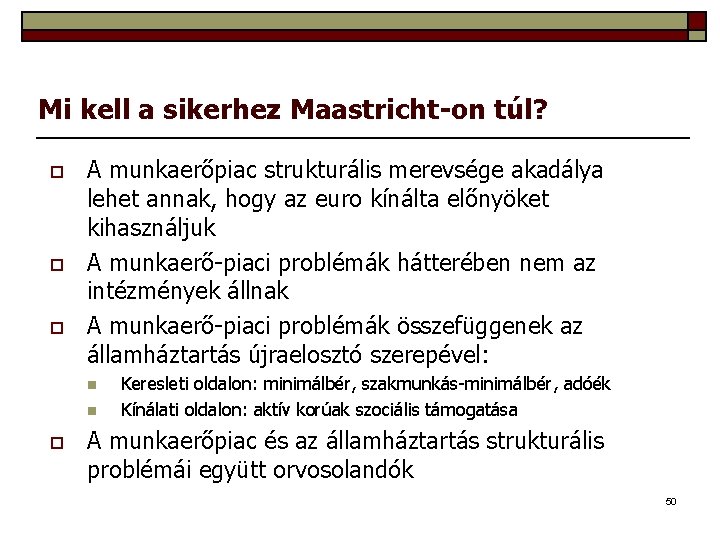 Mi kell a sikerhez Maastricht-on túl?

A munkaerőpiac strukturális merevsége akadálya lehet annak, hogy az euro kínálta előnyöket kihasználjuk

A munkaerő-piaci problémák hátterében nem az intézmények állnak

A munkaerő-piaci problémák összefüggenek az államháztartás újraelosztó szerepével:

Keresleti oldalon: minimálbér, szakmunkás-minimálbér, adóék

Kínálati oldalon: aktív korúak szociális támogatása

A munkaerőpiac és az államháztartás strukturális problémái együtt orvosolandók

50